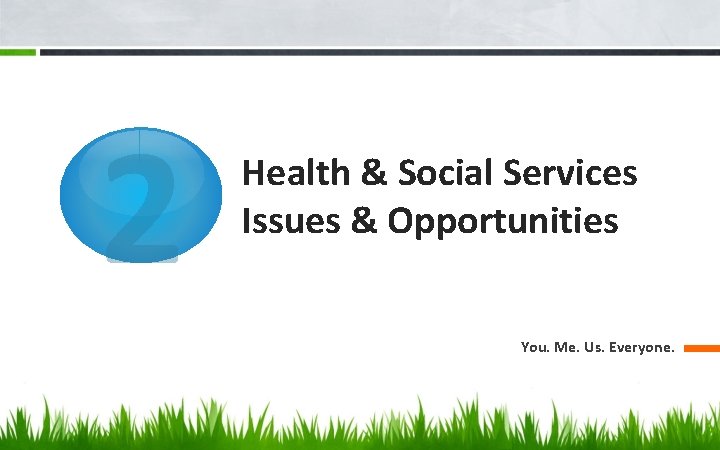 2

Health & Social Services
Issues & Opportunities

You. Me. Us. Everyone.